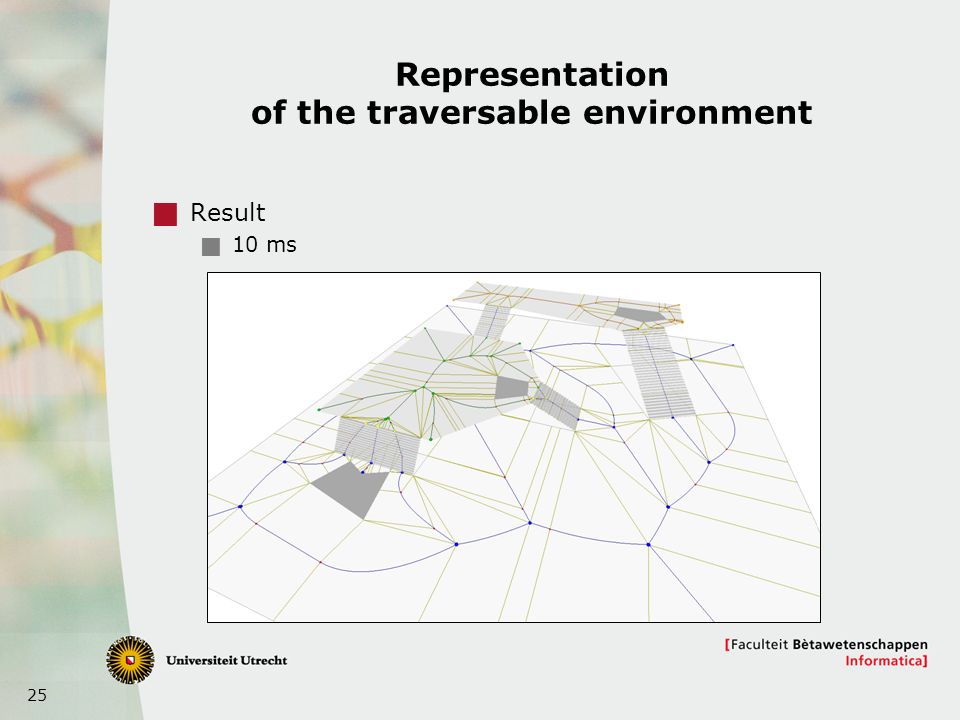 Representation of the traversable environment

Result

10 ms

Universiteit Utrecht

[Faculteit Bètawetenschappen Informatica]

25